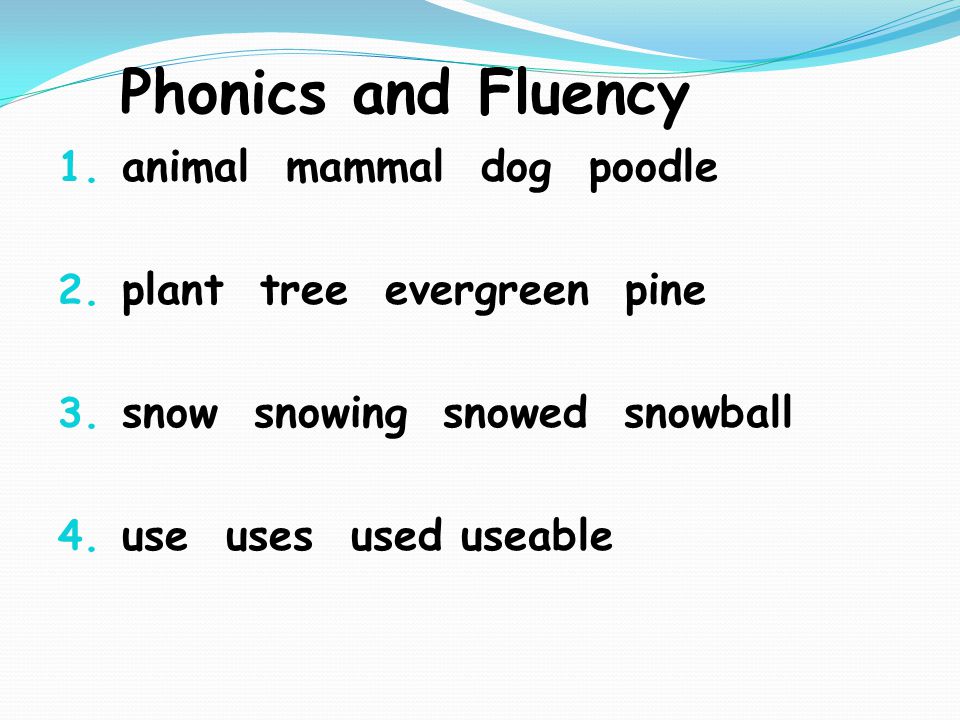 Phonics and Fluency

1. animal mammal dog poodle

2. plant tree evergreen pine

3. snow snowing snowed snowball

4. use uses used useable